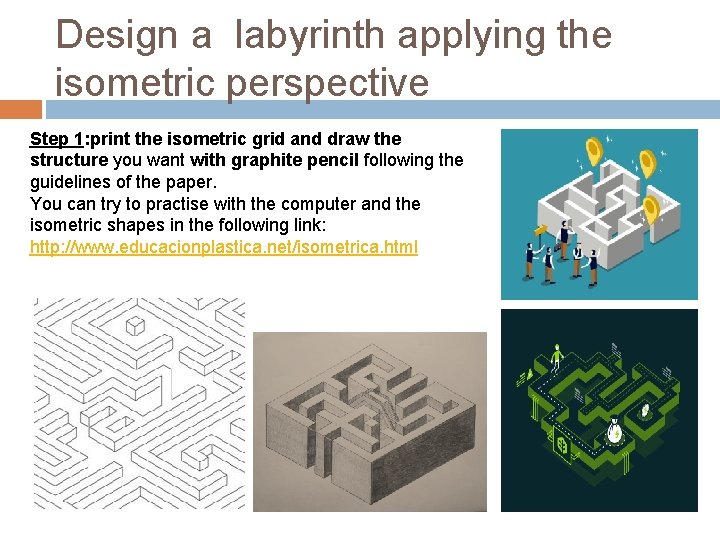 Design a labyrinth applying the isometric perspective

Step 1:print the isometric grid and draw the structure you want with graphite pencil following the guidelines of the paper.
You can try to practise with the computer and the isometric shapes in the following link:
http://www.educacionplastica.net/isometrica.html